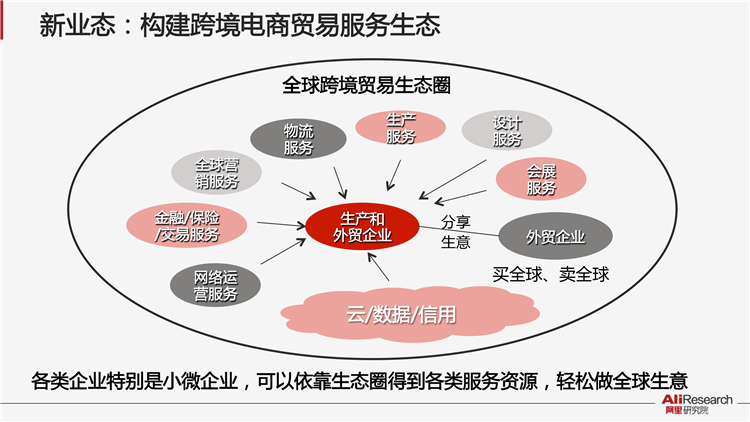 新业态：构建跨境电商贸易服务生态

全球跨境贸易生态圈

物流服务

生产服务

设计服务

全球营销服务

会展服务

金融/保险/交易服务

生产和外贸企业

分享生意

外贸企业

买全球、卖全球

网络运营服务

云/数据/信用

各类企业特别是小微企业，可以依靠生态圈得到各类服务资源，轻松做全球生意

AliResearch
阿里研究院